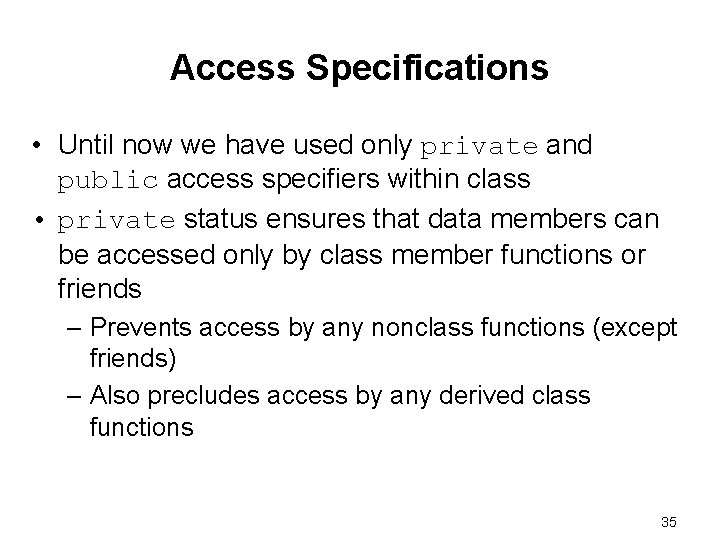 Access Specifications

• Until now we have used only private and public access specifiers within class

• private status ensures that data members can be accessed only by class member functions or friends

– Prevents access by any nonclass functions (except friends)

– Also precludes access by any derived class functions

35